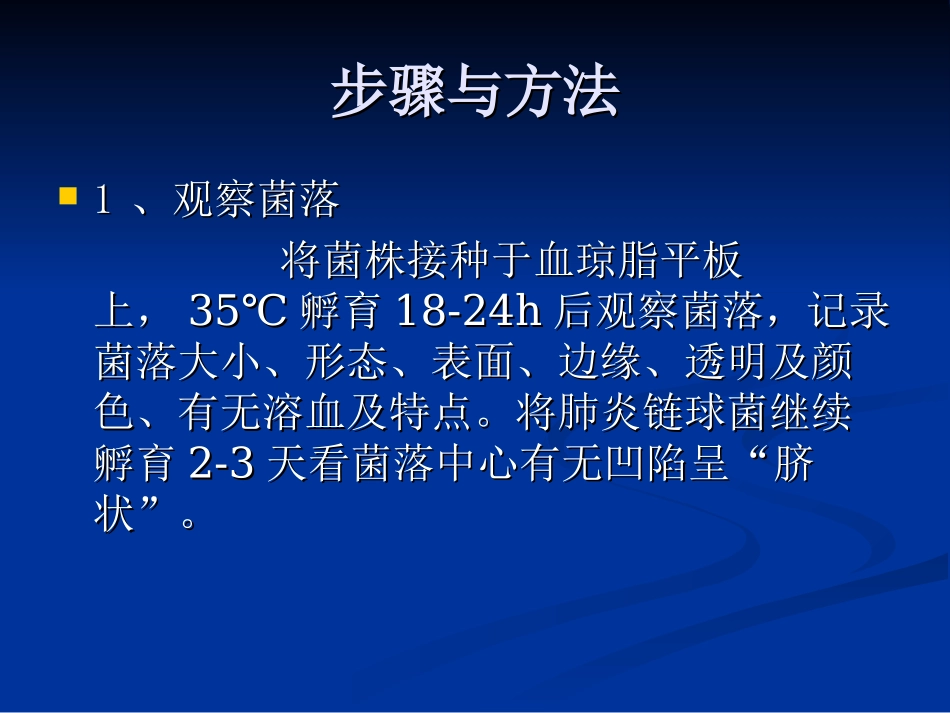 步骤与方法

1 、观察菌落

将菌株接种于血琼脂平板上， 35℃ 孵育 18-24h 后观察菌落，记录菌落大小、形态、表面、边缘、透明及颜色、有无溶血及特点。将肺炎链球菌继续孵育 2-3 天看菌落中心有无凹陷呈“脐状”。